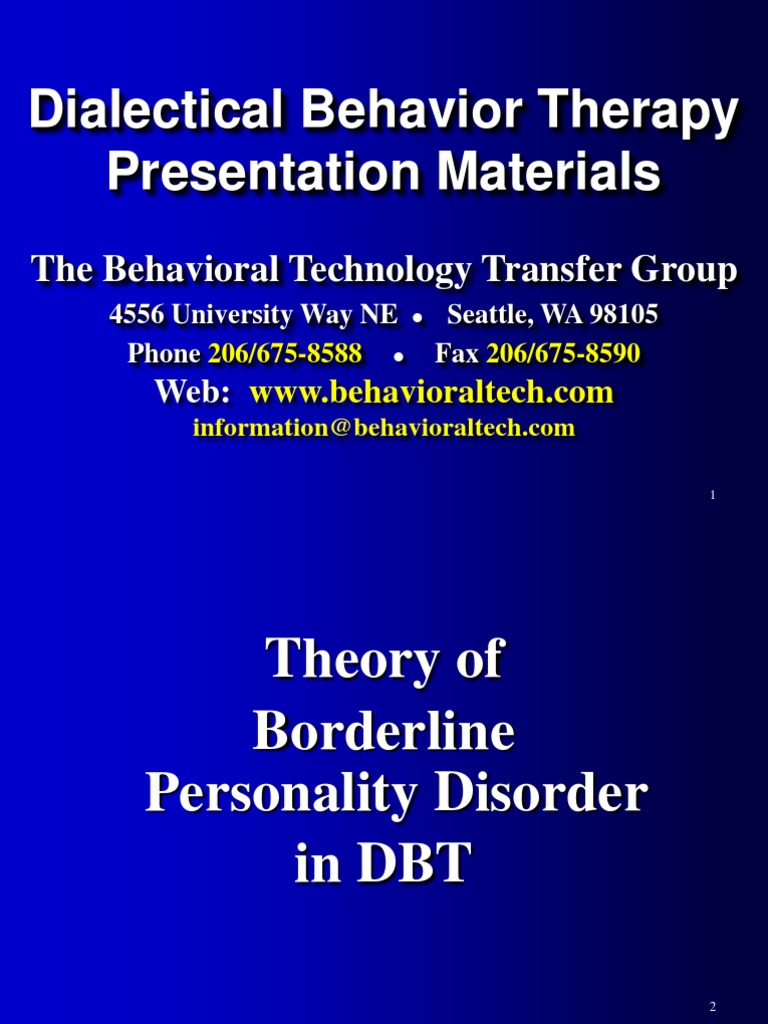 Dialectical Behavior Therapy Presentation Materials

The Behavioral Technology Transfer Group

4556 University Way NE • Seattle, WA 98105

Phone 206/675-8588 • Fax 206/675-8590

Web: www.behavioraltech.com

information@behavioraltech.com

1

Theory of Borderline Personality Disorder in DBT

2